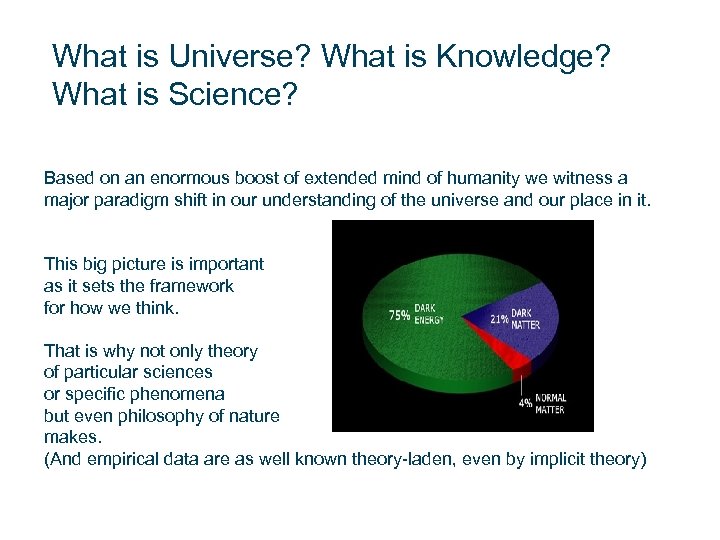 What is Universe? What is Knowledge? What is Science?

Based on an enormous boost of extended mind of humanity we witness a major paradigm shift in our understanding of the universe and our place in it.

This big picture is important as it sets the framework for how we think.

That is why not only theory of particular sciences or specific phenomena but even philosophy of nature makes.
(And empirical data are as well known theory-laden, even by implicit theory)

75% DARK ENERGY
21% DARK MATTER
4% NORMAL MATTER